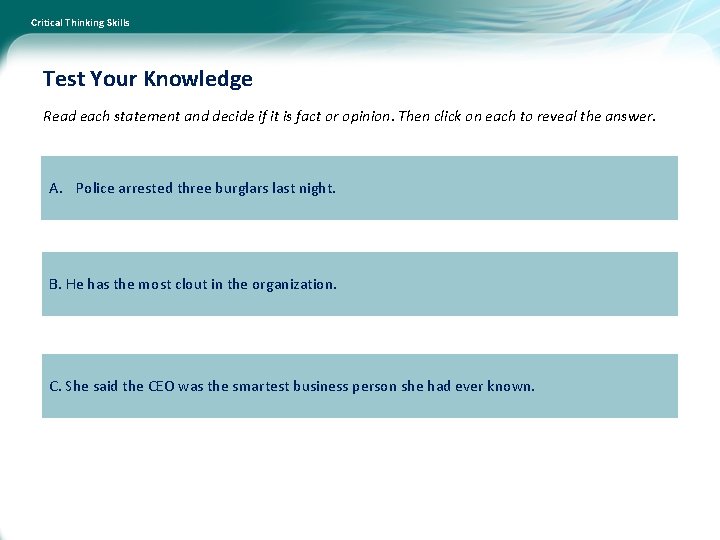 Critical Thinking Skills

Test Your Knowledge

Read each statement and decide if it is fact or opinion. Then click on each to reveal the answer.

A. Police arrested three burglars last night.

B. He has the most clout in the organization.

C. She said the CEO was the smartest business person she had ever known.